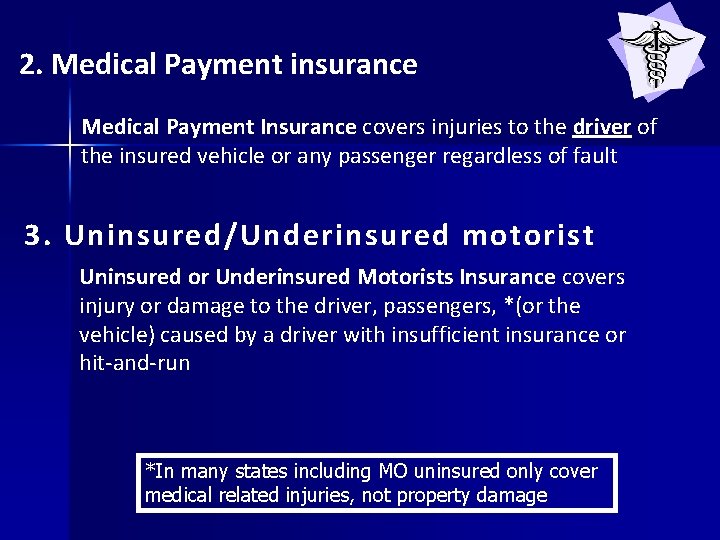 2. Medical Payment insurance

Medical Payment Insurance covers injuries to the driver of the insured vehicle or any passenger regardless of fault

3. Uninsured/Underinsured motorist

Uninsured or Underinsured Motorists Insurance covers injury or damage to the driver, passengers, *(or the vehicle) caused by a driver with insufficient insurance or hit-and-run

*In many states including MO uninsured only cover medical related injuries, not property damage